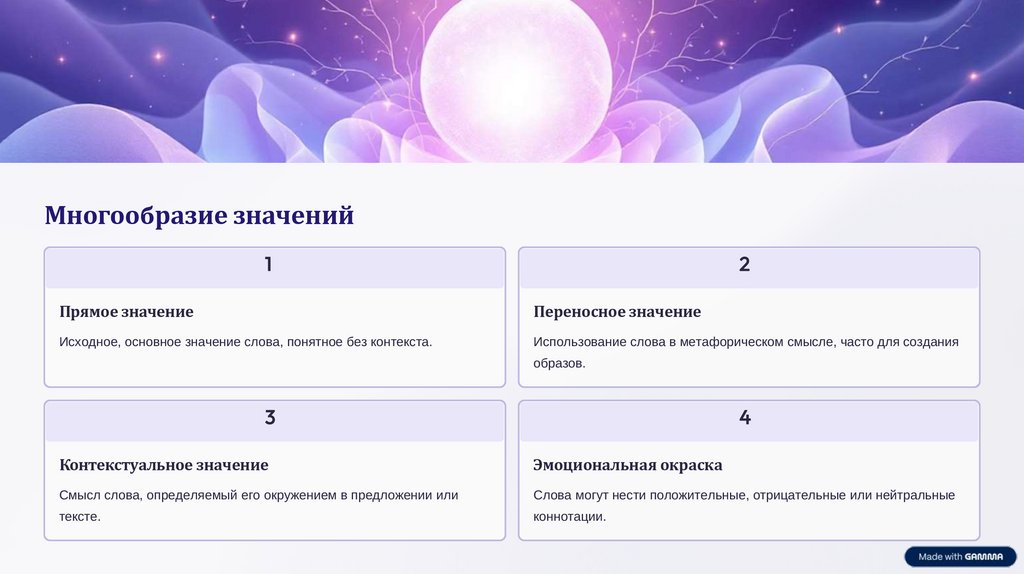 Многообразие значений

1

Прямое значение

Исходное, основное значение слова, понятное без контекста.

2

Переносное значение

Использование слова в метафорическом смысле, часто для создания образов.

3

Контекстуальное значение

Смысл слова, определяемый его окружением в предложении или тексте.

4

Эмоциональная окраска

Слова могут нести положительные, отрицательные или нейтральные коннотации.

Made with GAMMA